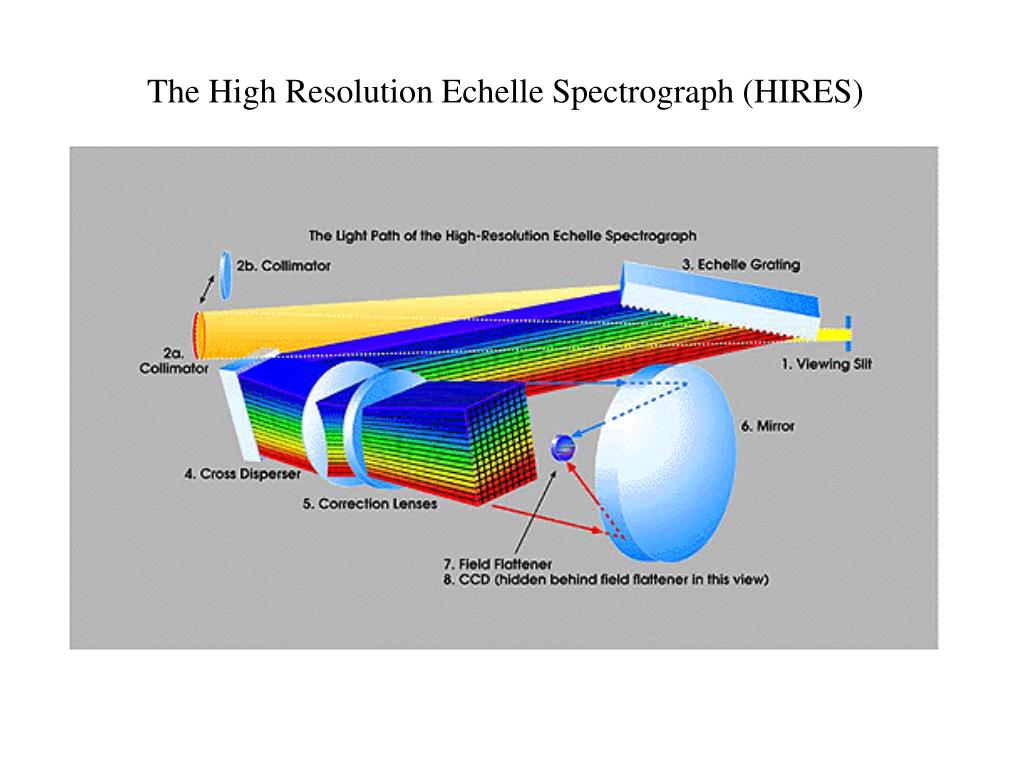 The High Resolution Echelle Spectrograph (HIRES)

The Light Path of the High-Resolution Echelle Spectrograph

2b. Collimator

3. Echelle Grating

2a. Collimator

1. Viewing Slit

6. Mirror

4. Cross Disperser

5. Correction Lenses

7. Field Flattener
8. CCD (hidden behind field flattener in this view)